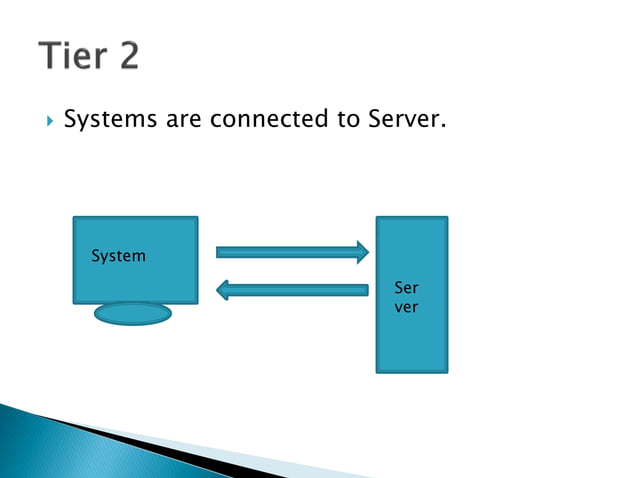 Tier 2

Systems are connected to Server.

System

Ser
ver